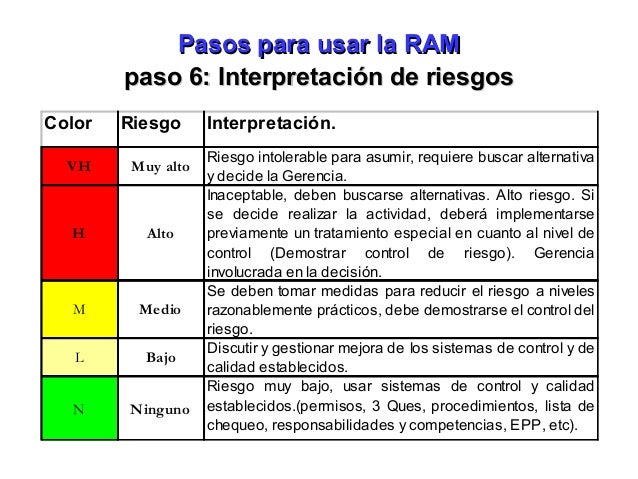 Pasos para usar la RAM
paso 6: Interpretación de riesgos

| Color | Riesgo | Interpretación. |
|---|---|---|
| VH | Muy alto | Riesgo intolerable para asumir, requiere buscar alternativa y decide la Gerencia. |
| H | Alto | Inaceptable, deben buscarse alternativas. Alto riesgo. Si se decide realizar la actividad, deberá implementarse previamente un tratamiento especial en cuanto al nivel de control (Demostrar control de riesgo). Gerencia involucrada en la decisión. |
| M | Medio | Se deben tomar medidas para reducir el riesgo a niveles razonablemente prácticos, debe demostrarse el control del riesgo. |
| L | Bajo | Discutir y gestionar mejora de los sistemas de control y de calidad establecidos. |
| N | Ninguno | Riesgo muy bajo, usar sistemas de control y calidad establecidos.(permisos, 3 Ques, procedimientos, lista de chequeo, responsabilidades y competencias, EPP, etc). |